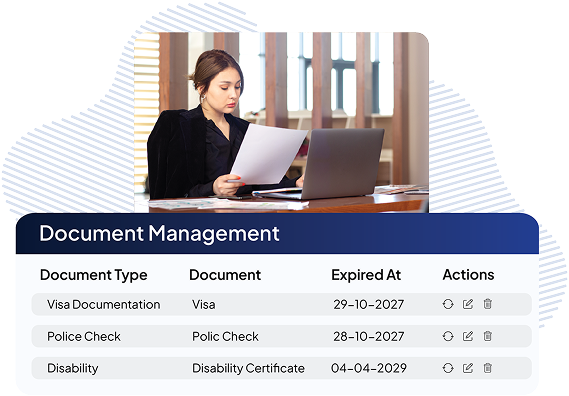 Document Management

| Document Type | Document | Expired At | Actions |
|---|---|---|---|
| Visa Documentation | Visa | 29-10-2027 | |
| Police Check | Polic Check | 28-10-2027 | |
| Disability | Disability Certificate | 04-04-2029 | |